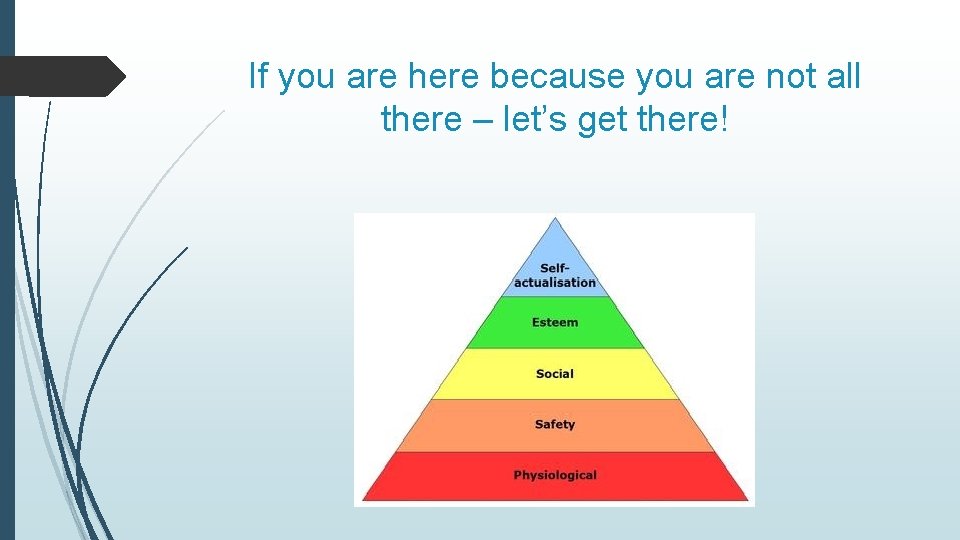 If you are here because you are not all there – let's get there!

Self-actualisation

Esteem

Social

Safety

Physiological